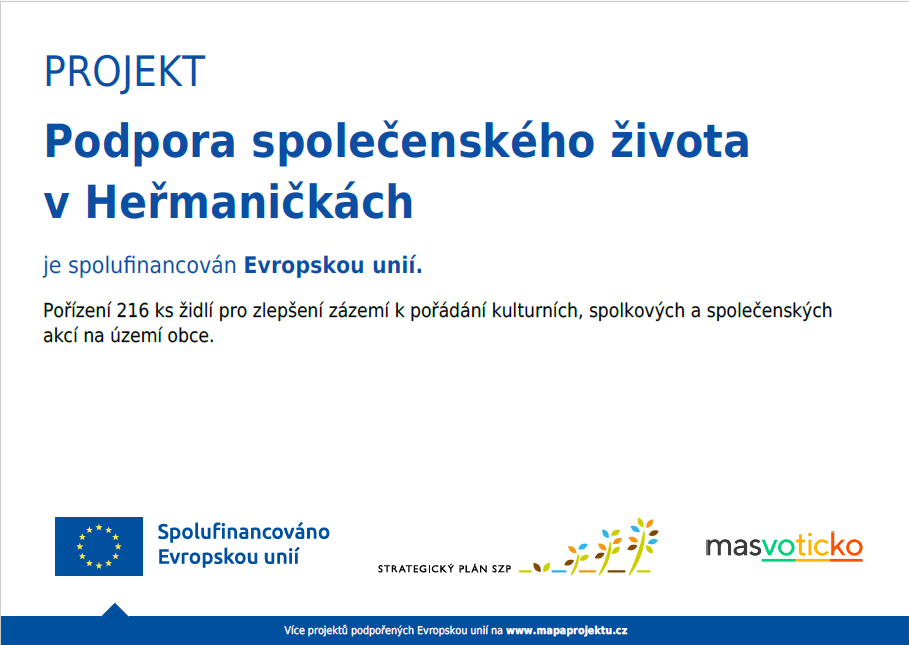 PROJEKT

Podpora společenského života v Heřmaničkách

je spolufinancován Evropskou unií.

Pořízení 216 ks židlí pro zlepšení zázemí k pořádání kulturních, spolkových a společenských akcí na území obce.

Spolufinancováno Evropskou unií

STRATEGICKÝ PLÁN SZP

masvoticko

Více projektů podpořených Evropskou unií na www.mapaprojektu.cz